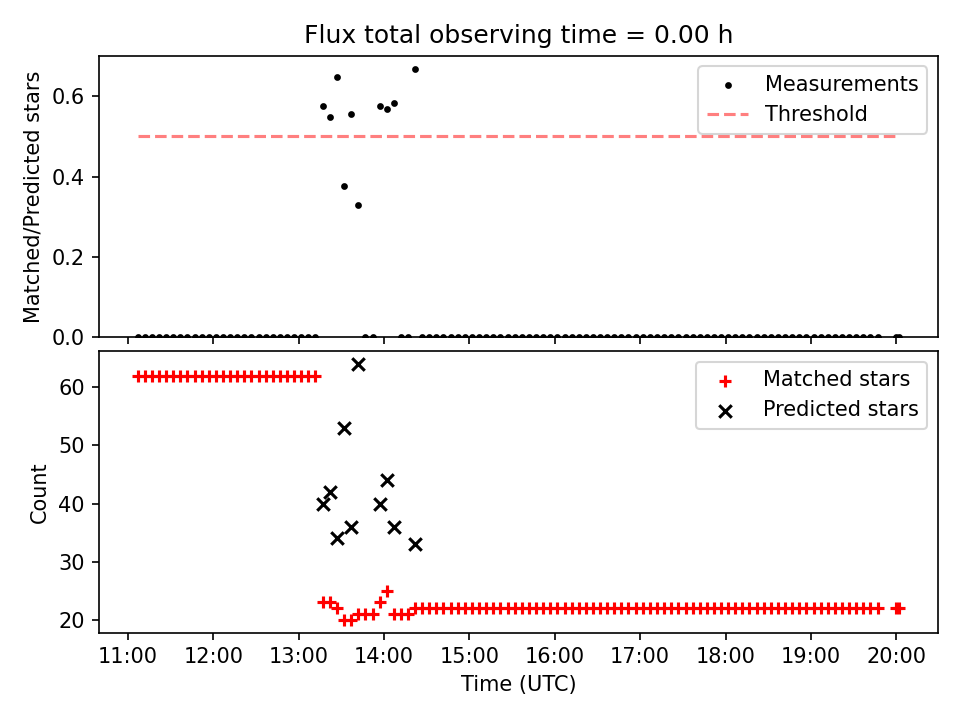 Flux total observing time = 0.00 h

Matched/Predicted stars

0.6
0.4
0.2
0.0

Measurements
Threshold

Count

60
50
40
30
20

Matched stars
Predicted stars

11:00 12:00 13:00 14:00 15:00 16:00 17:00 18:00 19:00 20:00

Time (UTC)